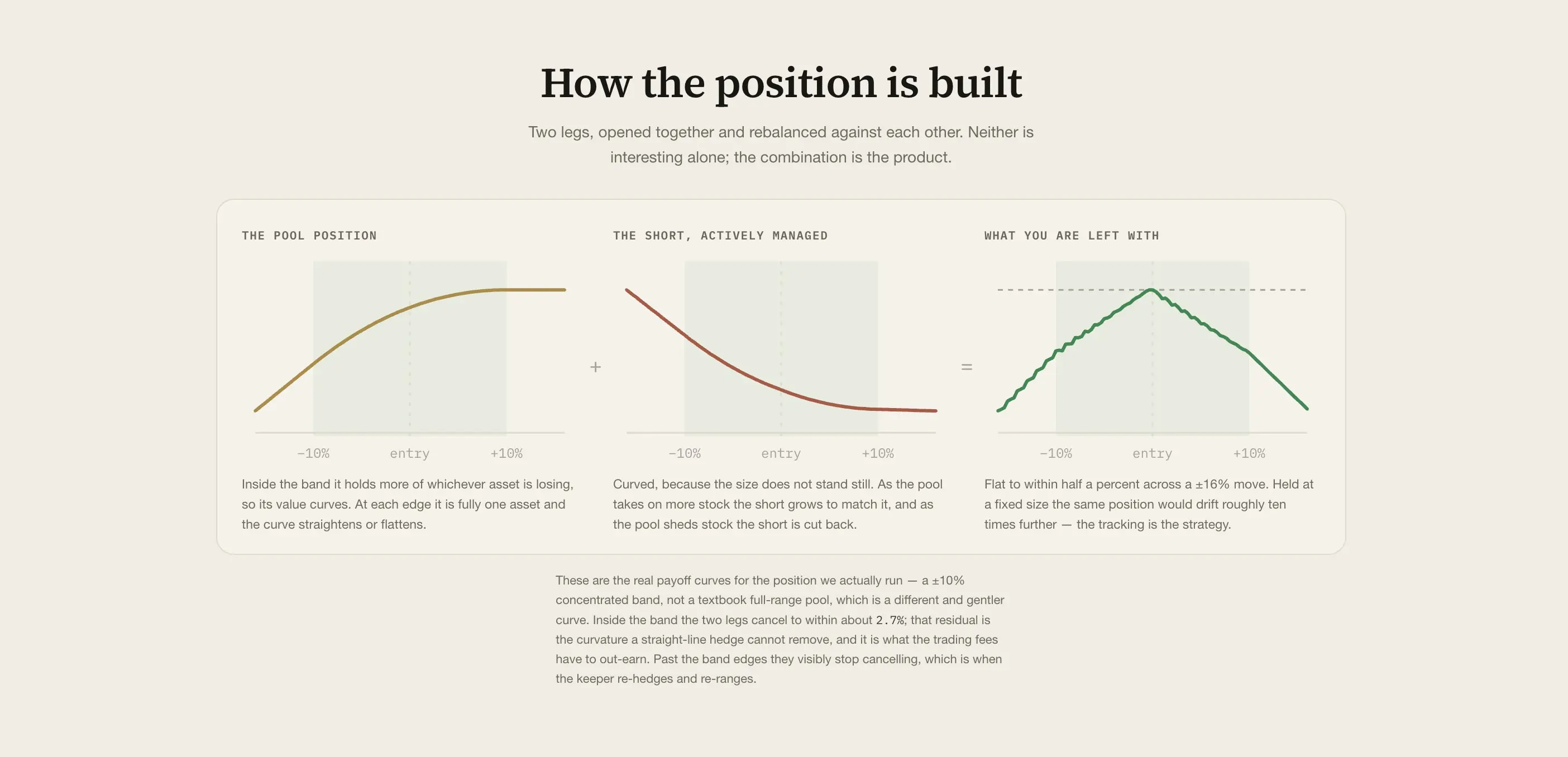 How the position is built

Two legs, opened together and rebalanced against each other. Neither is interesting alone; the combination is the product.

THE POOL POSITION

−10% entry +10%

Inside the band it holds more of whichever asset is losing, so its value curves. At each edge it is fully one asset and the curve straightens or flattens.

+

THE SHORT, ACTIVELY MANAGED

−10% entry +10%

Curved, because the size does not stand still. As the pool takes on more stock the short grows to match it, and as the pool sheds stock the short is cut back.

=

WHAT YOU ARE LEFT WITH

−10% entry +10%

Flat to within half a percent across a ±16% move. Held at a fixed size the same position would drift roughly ten times further — the tracking is the strategy.

These are the real payoff curves for the position we actually run — a ±10% concentrated band, not a textbook full-range pool, which is a different and gentler curve. Inside the band the two legs cancel to within about 2.7%; that residual is the curvature a straight-line hedge cannot remove, and it is what the trading fees have to out-earn. Past the band edges they visibly stop cancelling, which is when the keeper re-hedges and re-ranges.